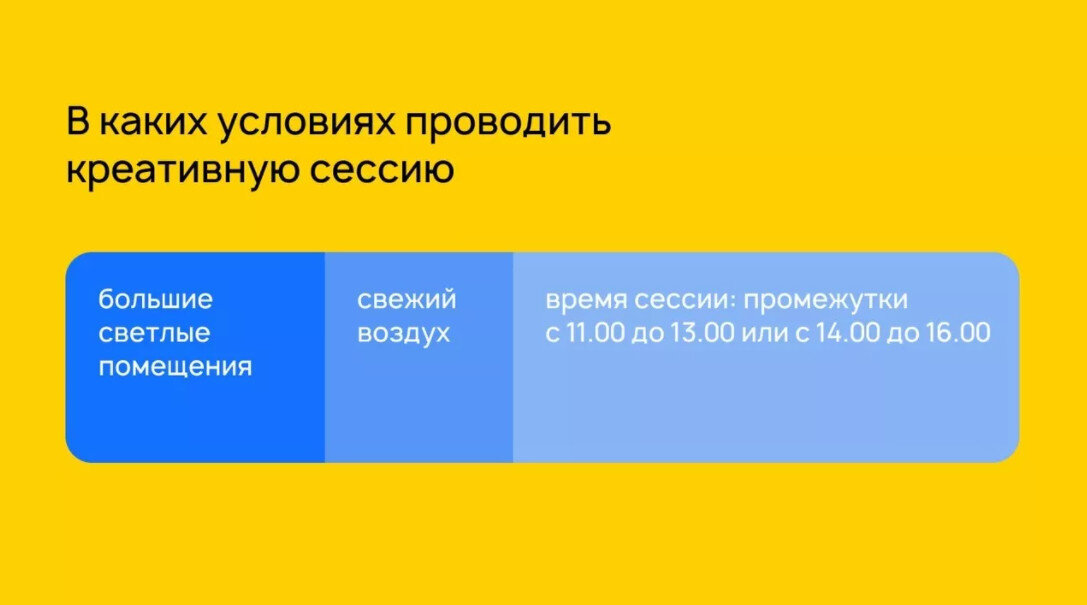 В каких условиях проводить креативную сессию

большие светлые помещения

свежий воздух

время сессии: промежутки с 11.00 до 13.00 или с 14.00 до 16.00